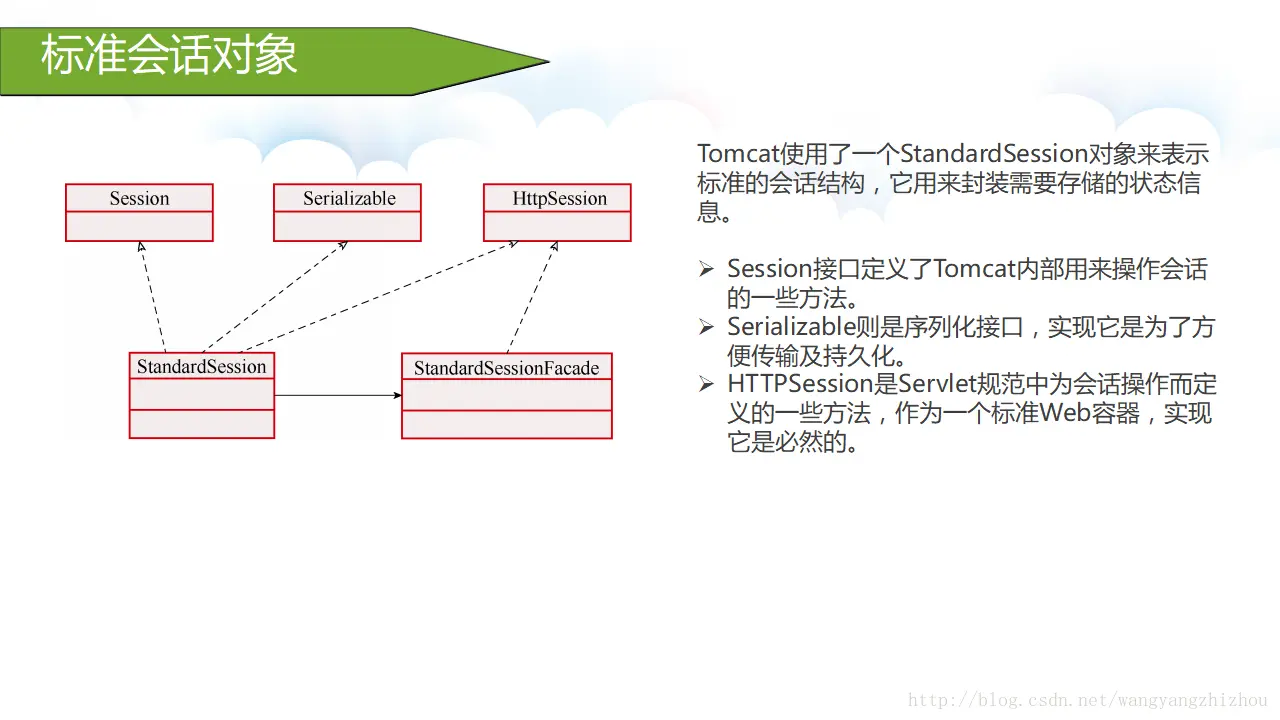 标准会话对象

Session

Serializable

HttpSession

StandardSession

StandardSessionFacade

Tomcat使用了一个StandardSession对象来表示标准的会话结构，它用来封装需要存储的状态信息。

➢ Session接口定义了Tomcat内部用来操作会话的一些方法。
➢ Serializable则是序列化接口，实现它是为了方便传输及持久化。
➢ HTTPSession是Servlet规范中为会话操作而定义的一些方法，作为一个标准Web容器，实现它是必然的。

http://blog.csdn.net/wangyangzhizhou